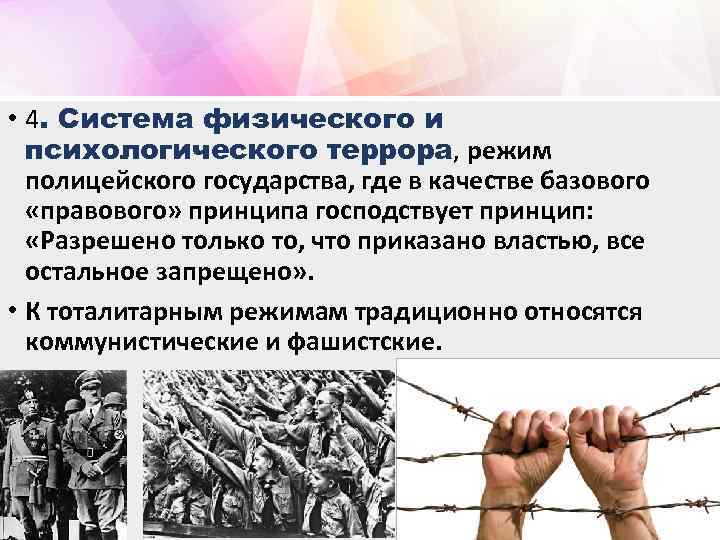 • 4. Система физического и психологического террора, режим полицейского государства, где в качестве базового «правового» принципа господствует принцип: «Разрешено только то, что приказано властью, все остальное запрещено».

• К тоталитарным режимам традиционно относятся коммунистические и фашистские.